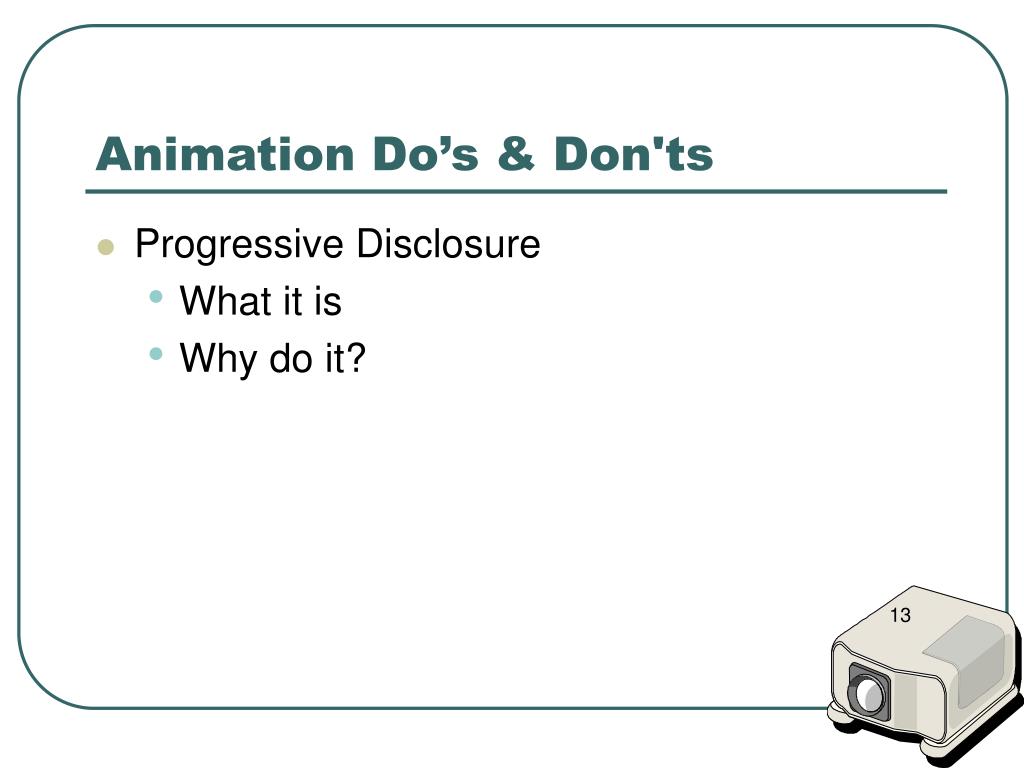 Animation Do’s & Don'ts

- Progressive Disclosure
  - What it is
  - Why do it?

13